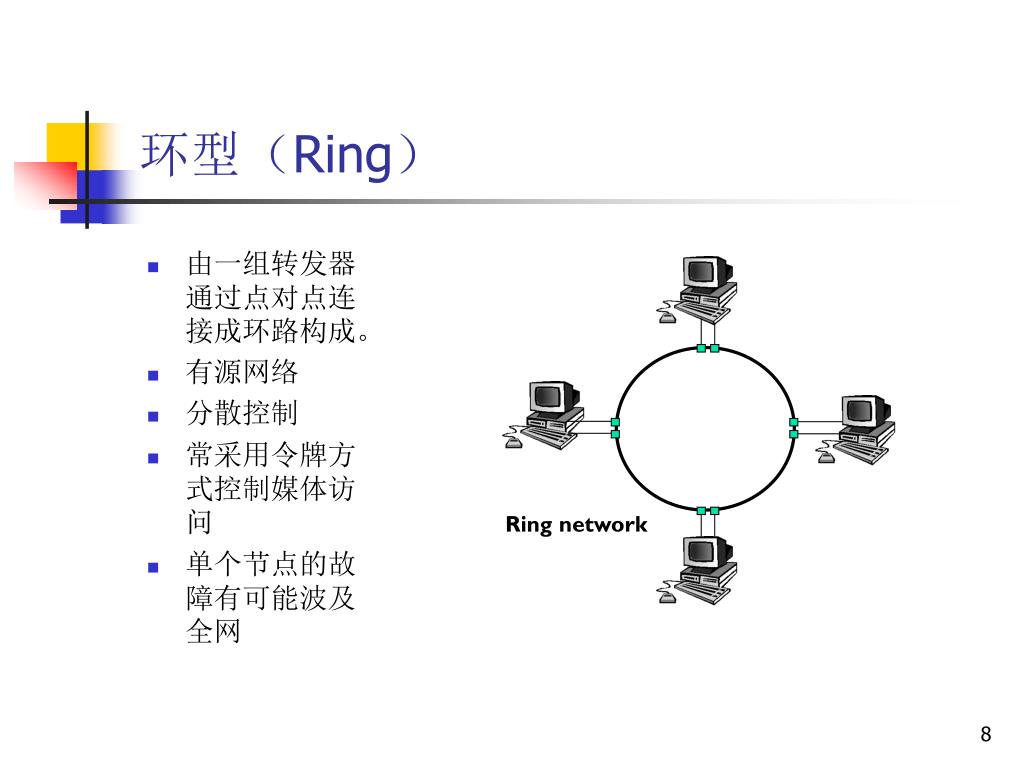 环型（Ring）

- 由一组转发器通过点对点连接成环路构成。
- 有源网络
- 分散控制
- 常采用令牌方式控制媒体访问
- 单个节点的故障有可能波及全网

Ring network

8